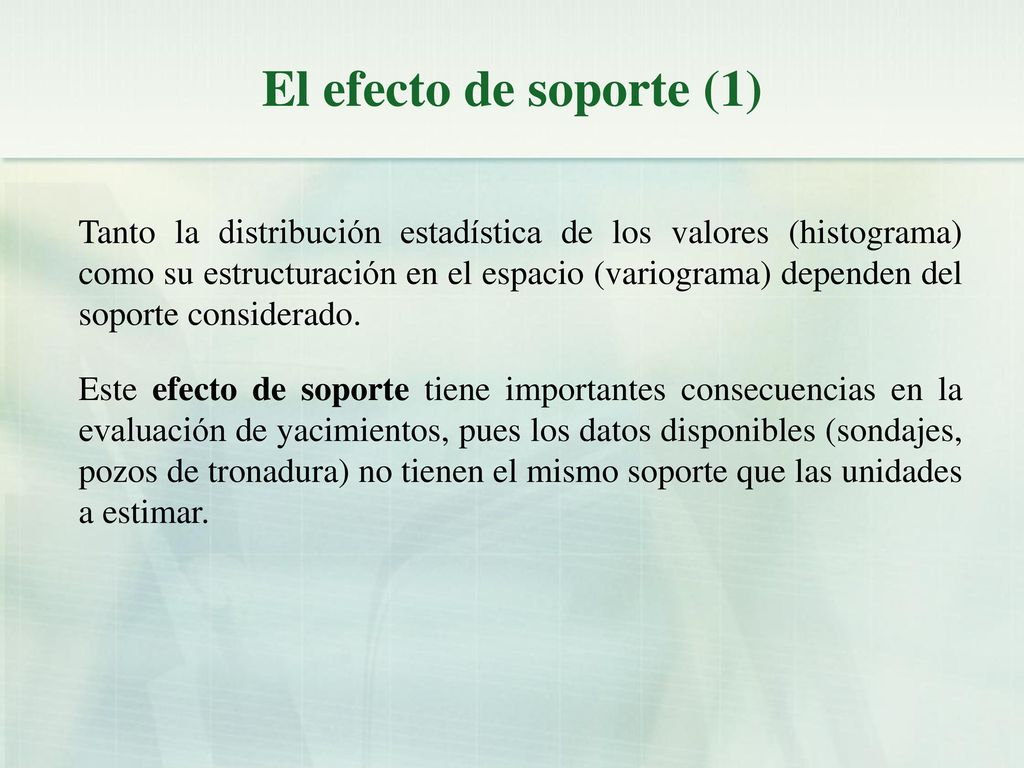 El efecto de soporte (1)

Tanto la distribución estadística de los valores (histograma) como su estructuración en el espacio (variograma) dependen del soporte considerado.

Este efecto de soporte tiene importantes consecuencias en la evaluación de yacimientos, pues los datos disponibles (sondajes, pozos de tronadura) no tienen el mismo soporte que las unidades a estimar.